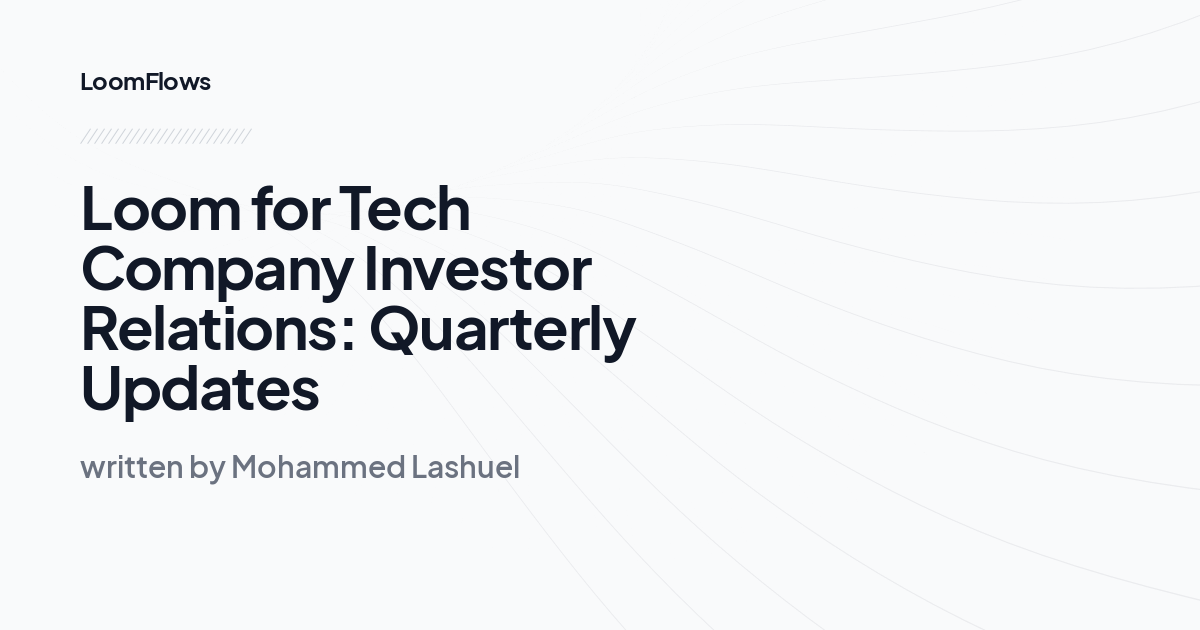 LoomFlows

Loom for Tech Company Investor Relations: Quarterly Updates

written by Mohammed Lashuel